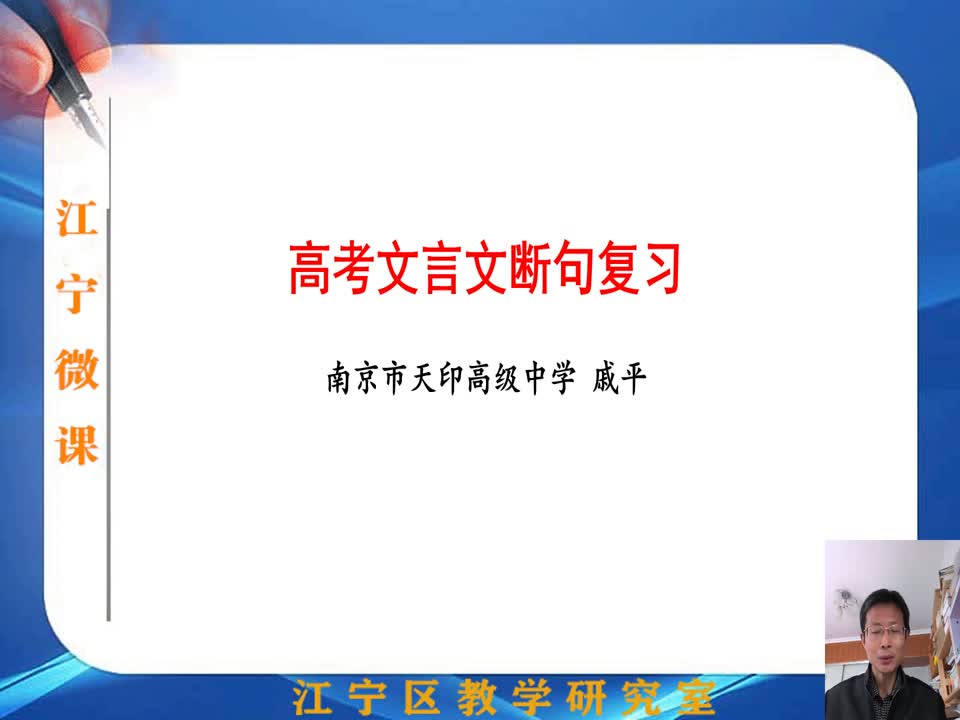 江宁微课

高考文言文断句复习

南京市天印高级中学 戚平

江宁区教学研究室